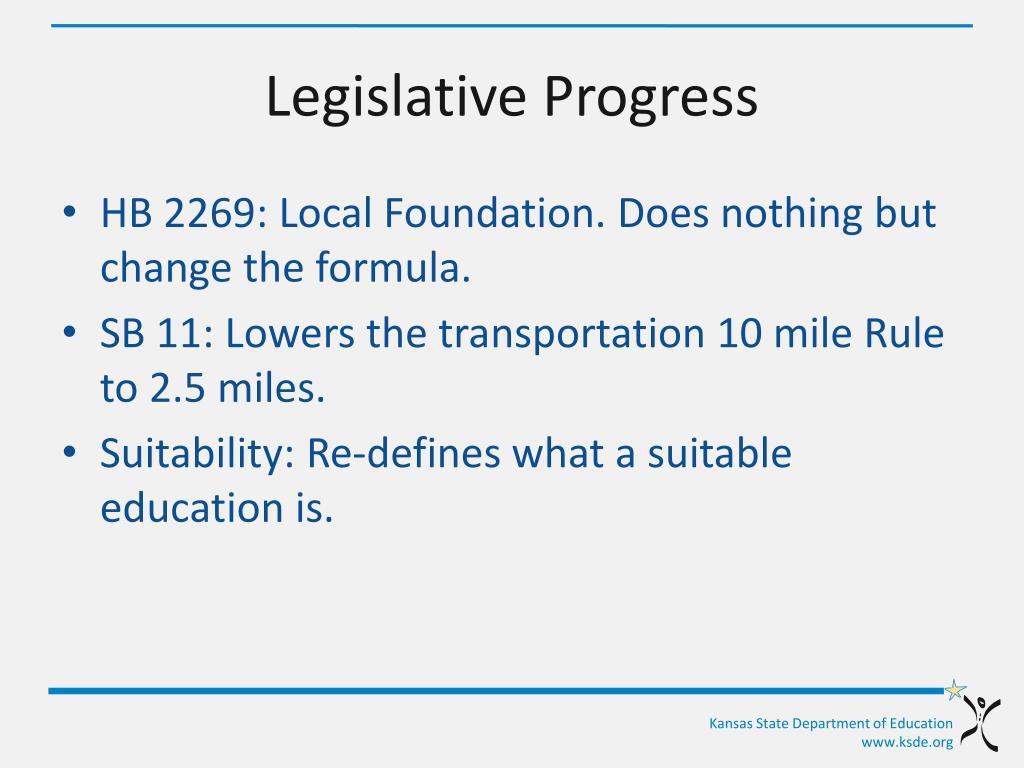 Legislative Progress

• HB 2269: Local Foundation. Does nothing but change the formula.
• SB 11: Lowers the transportation 10 mile Rule to 2.5 miles.
• Suitability: Re-defines what a suitable education is.

Kansas State Department of Education
www.ksde.org